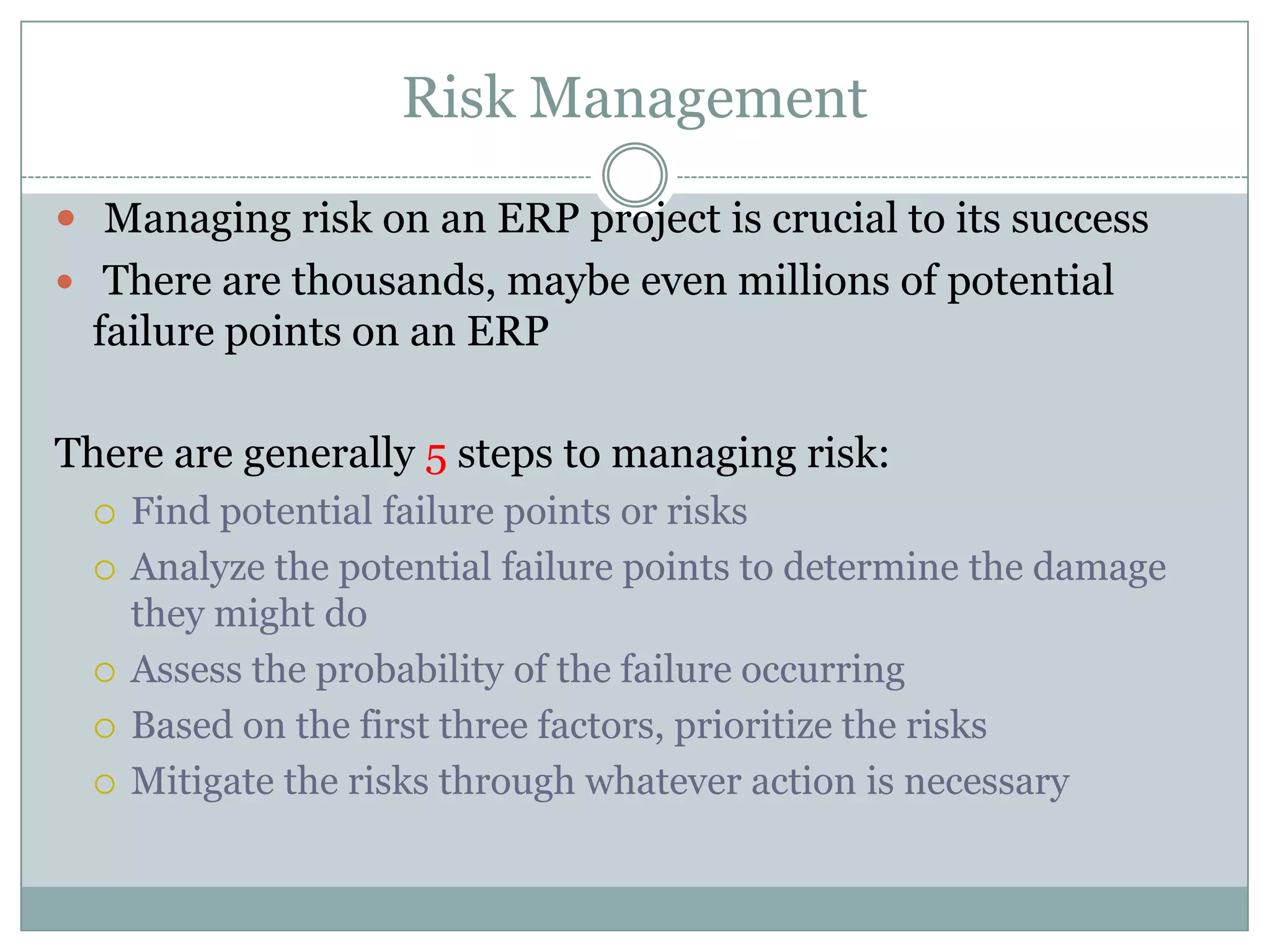 Risk Management

- Managing risk on an ERP project is crucial to its success
- There are thousands, maybe even millions of potential failure points on an ERP

There are generally 5 steps to managing risk:

- Find potential failure points or risks
- Analyze the potential failure points to determine the damage they might do
- Assess the probability of the failure occurring
- Based on the first three factors, prioritize the risks
- Mitigate the risks through whatever action is necessary